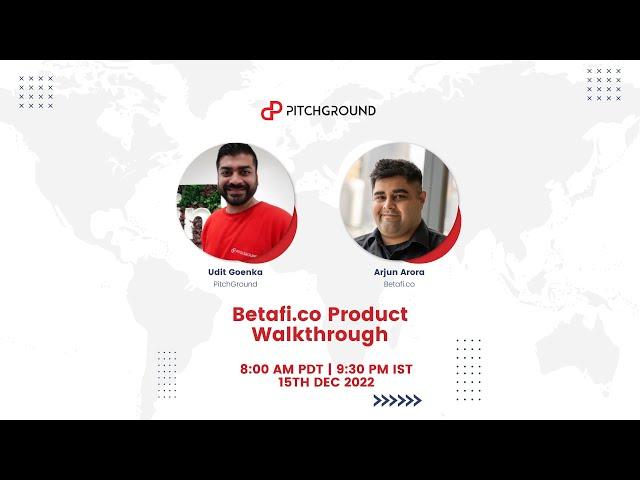 PITCHGROUND

Udit Goenka
PitchGround

Arjun Arora
Betafi.co

Betafi.co Product Walkthrough

8:00 AM PDT | 9:30 PM IST
15TH DEC 2022